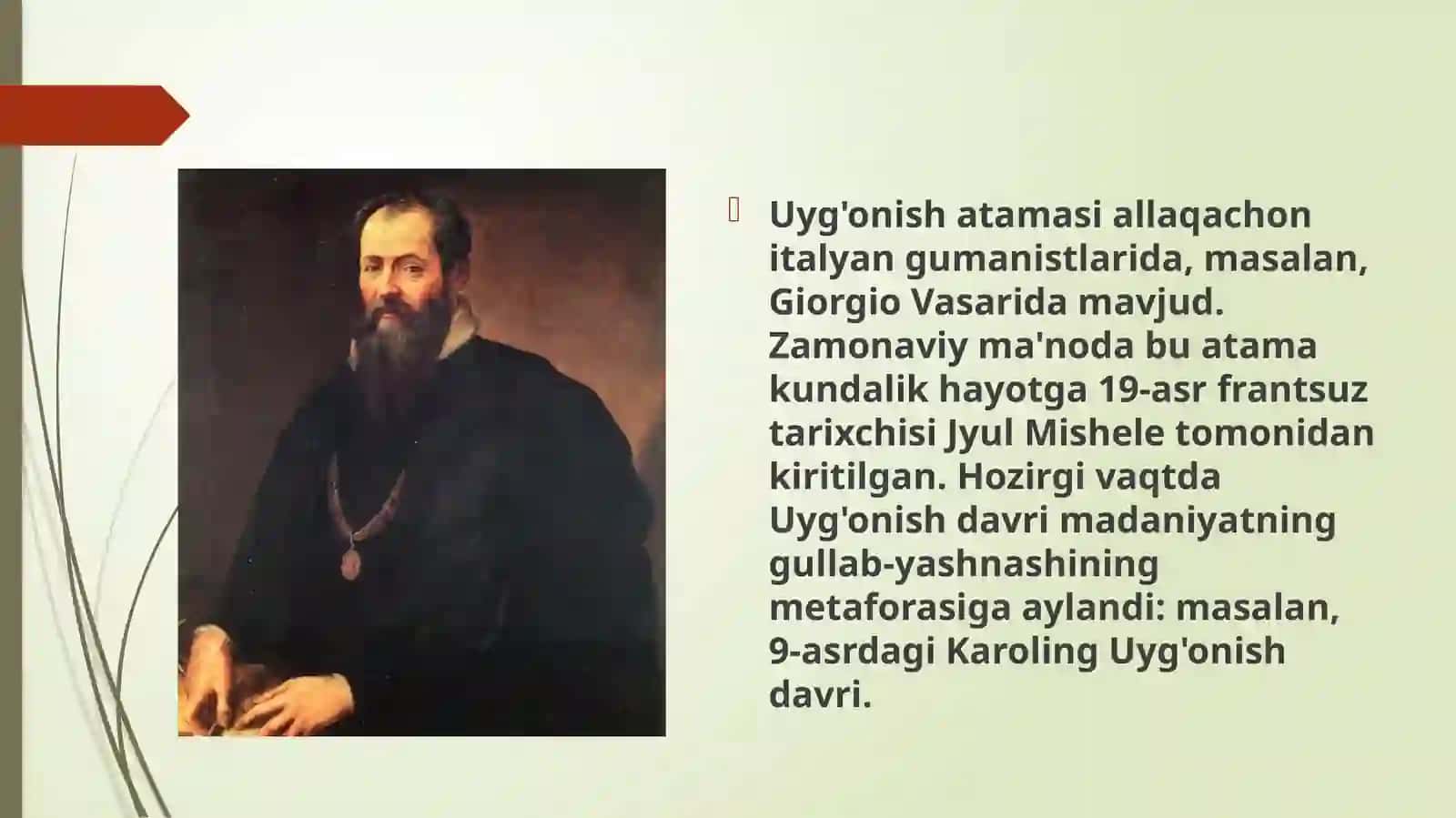 Uyg'onish atamasi allaqachon italyan gumanistlarida, masalan, Giorgio Vasarida mavjud. Zamonaviy ma'noda bu atama kundalik hayotga 19-asr frantsuz tarixchisi Jyul Mishele tomonidan kiritilgan. Hozirgi vaqtda Uyg'onish davri madaniyatning gullab-yashnashining metaforasiga aylandi: masalan, 9-asrdagi Karoling Uyg'onish davri.